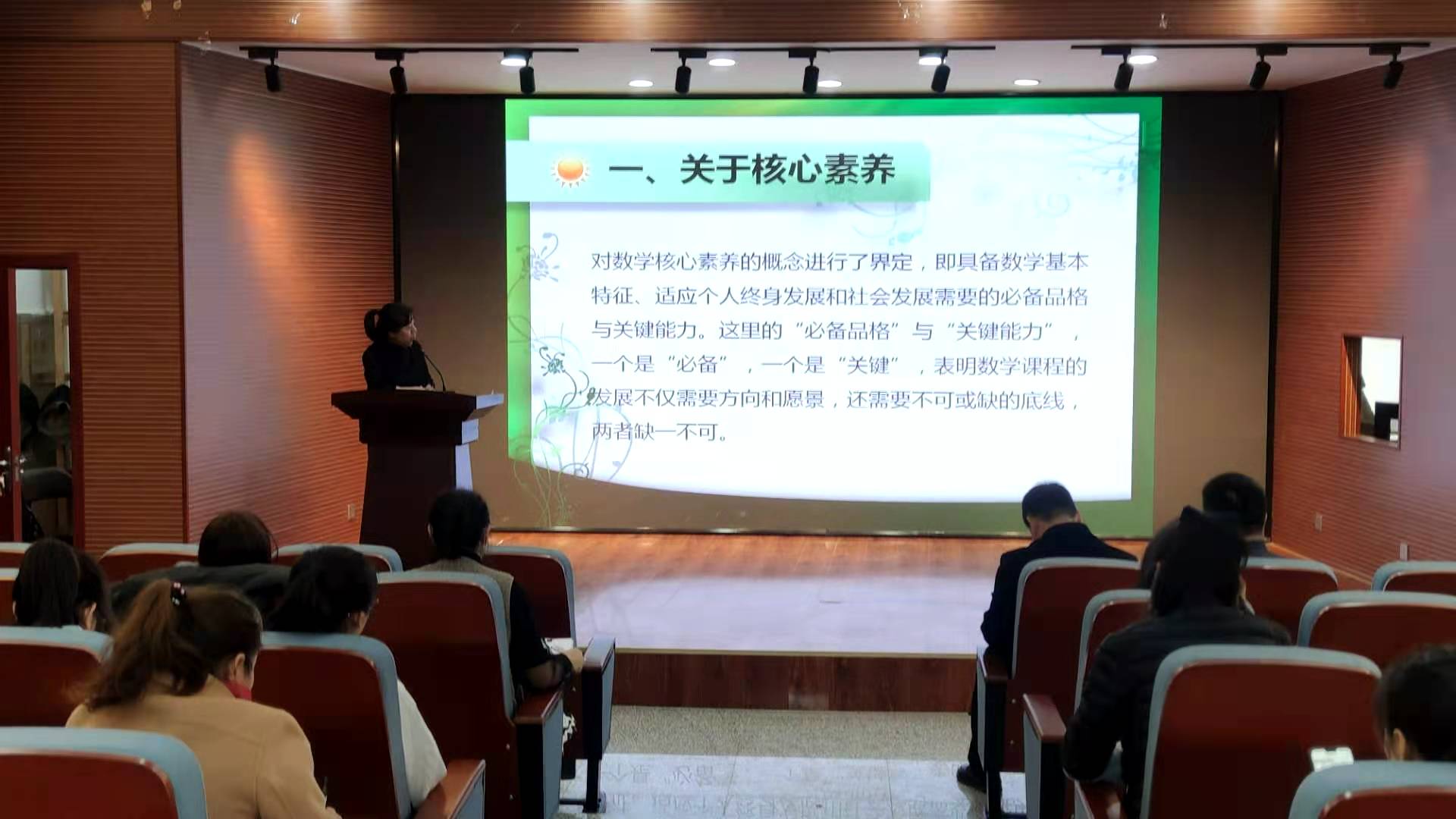 一、关于核心素养

对数学核心素养的概念进行了界定，即具备数学基本特征、适应个人终身发展和社会发展需要的必备品格与关键能力。这里的“必备品格”与“关键能力”，一个是“必备”，一个是“关键”，表明数学课程的发展不仅需要方向和愿景，还需要不可或缺的底线，两者缺一不可。